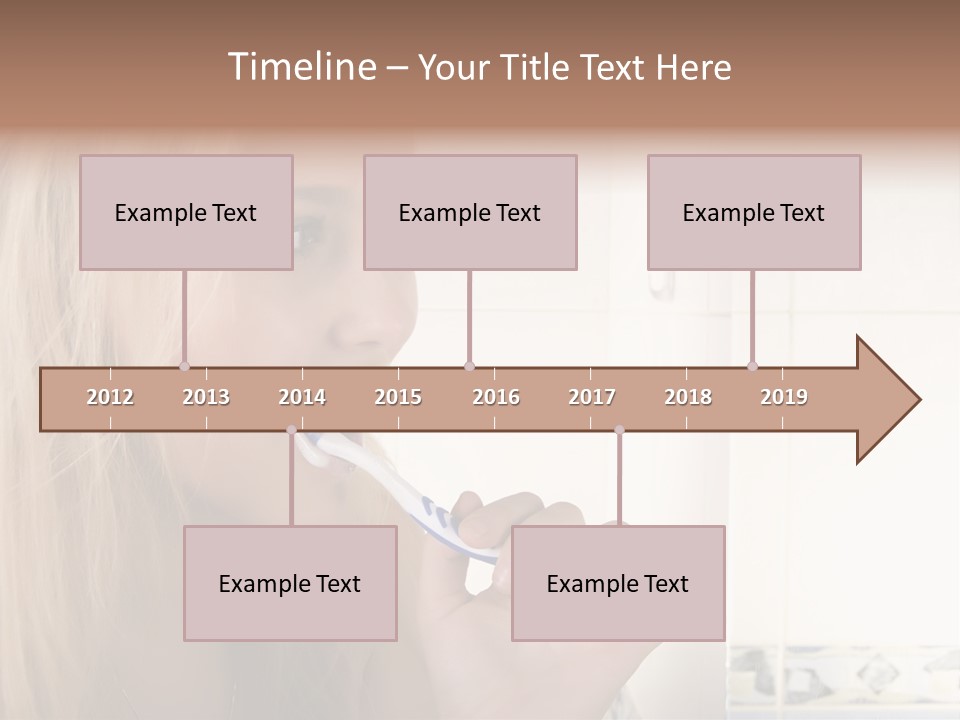 Timeline – Your Title Text Here

Example Text

Example Text

Example Text

2012 2013 2014 2015 2016 2017 2018 2019

Example Text

Example Text